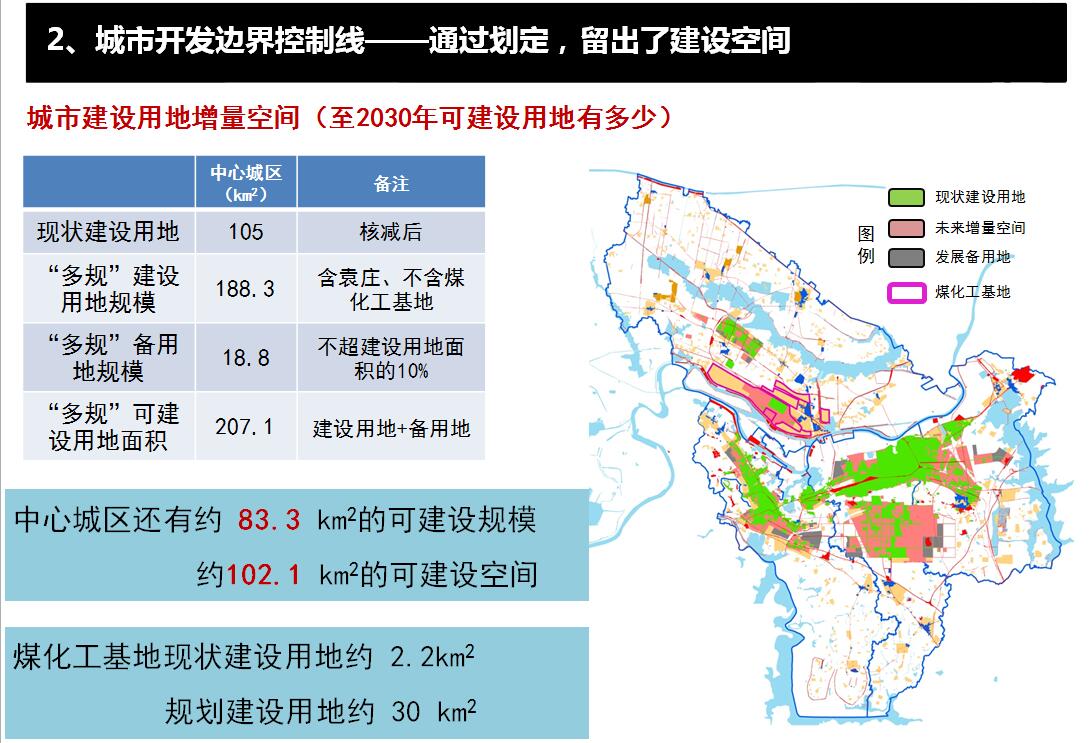 2、城市开发边界控制线——通过划定，留出了建设空间

城市建设用地增量空间（至2030年可建设用地有多少）

| | 中心城区（$km^2$） | 备注 |
|---|---|---|
| 现状建设用地 | 105 | 核减后 |
| “多规”建设用地规模 | 188.3 | 含袁庄、不含煤化工基地 |
| “多规”备用地规模 | 18.8 | 不超建设用地面积的10% |
| “多规”可建设用地面积 | 207.1 | 建设用地+备用地 |

中心城区还有约 83.3 $km^2$的可建设规模

约102.1 $km^2$的可建设空间

煤化工基地现状建设用地约 2.2$km^2$

规划建设用地约 30 $km^2$

图例
现状建设用地
未来增量空间
发展备用地
煤化工基地